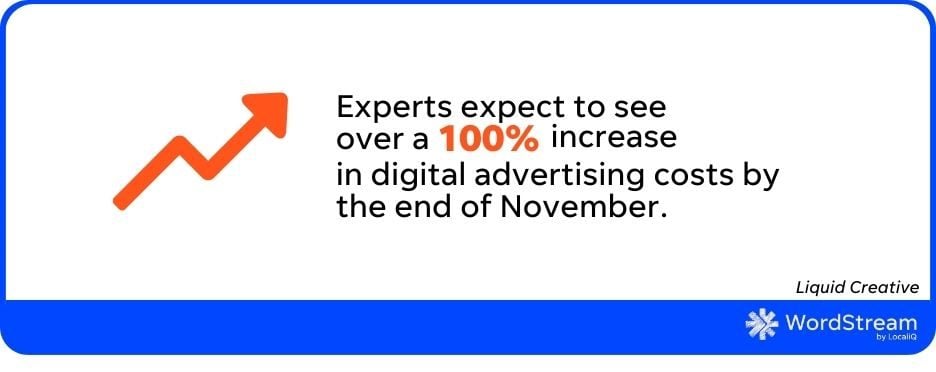 Experts expect to see over a 100% increase in digital advertising costs by the end of November.

Liquid Creative

WordStream by LocaliQ